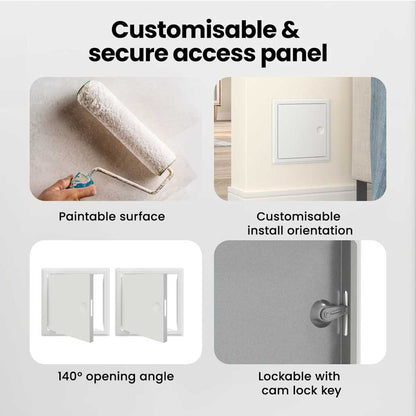 Customisable & secure access panel

Paintable surface

Customisable install orientation

140° opening angle

Lockable with cam lock key